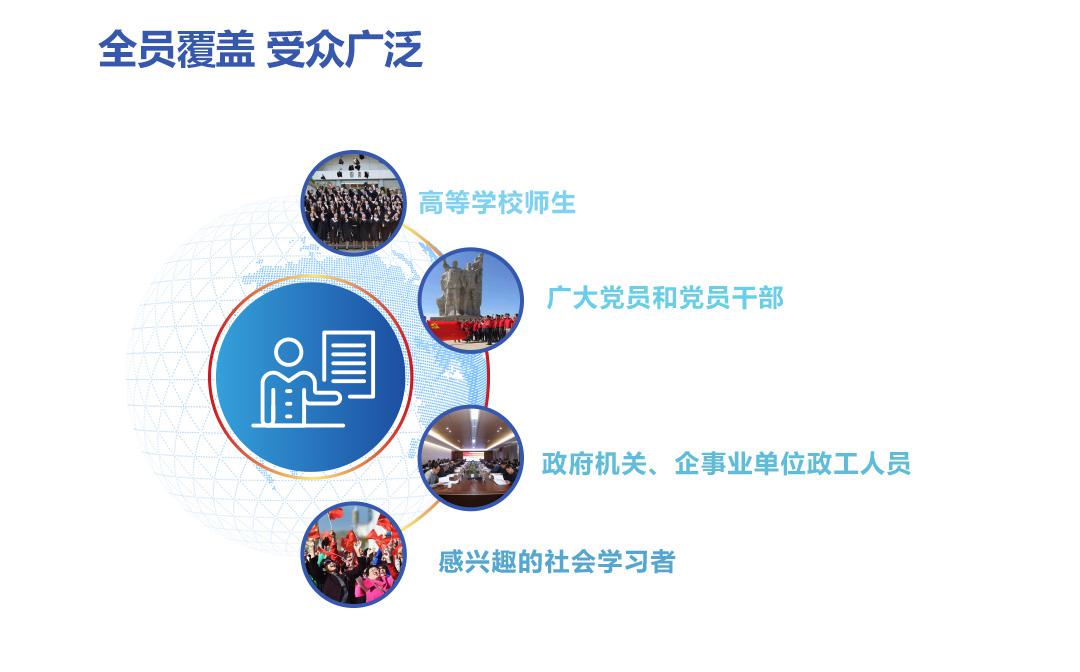 全员覆盖 受众广泛

高等学校师生

广大党员和党员干部

政府机关、企事业单位政工人员

感兴趣的社会学习者